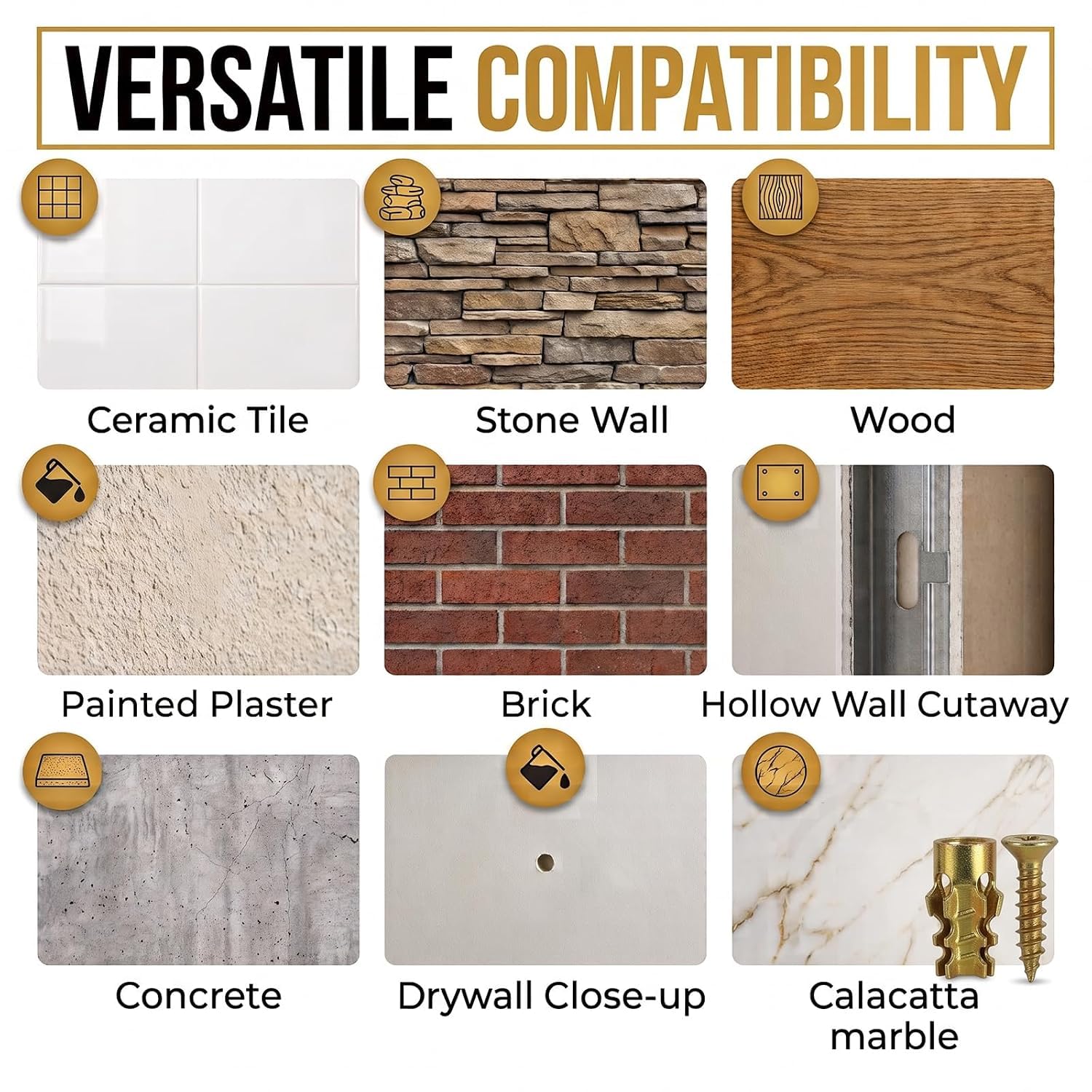 VERSATILE COMPATIBILITY

Ceramic Tile

Stone Wall

Wood

Painted Plaster

Brick

Hollow Wall Cutaway

Concrete

Drywall Close-up

Calacatta marble